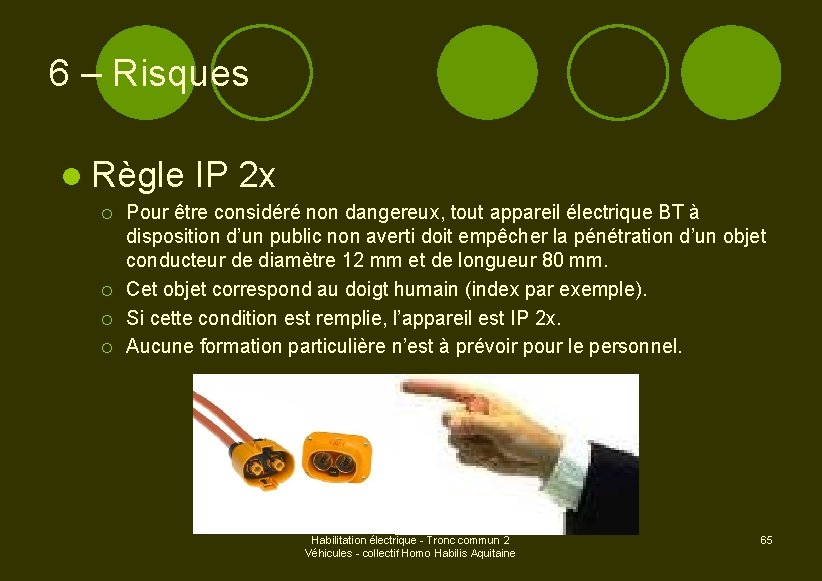 6 – Risques

Règle IP 2x

Pour être considéré non dangereux, tout appareil électrique BT à disposition d'un public non averti doit empêcher la pénétration d'un objet conducteur de diamètre 12 mm et de longueur 80 mm.

Cet objet correspond au doigt humain (index par exemple).

Si cette condition est remplie, l'appareil est IP 2x.

Aucune formation particulière n'est à prévoir pour le personnel.

Habilitation électrique - Tronc commun 2
Véhicules - collectif Homo Habilis Aquitaine

65